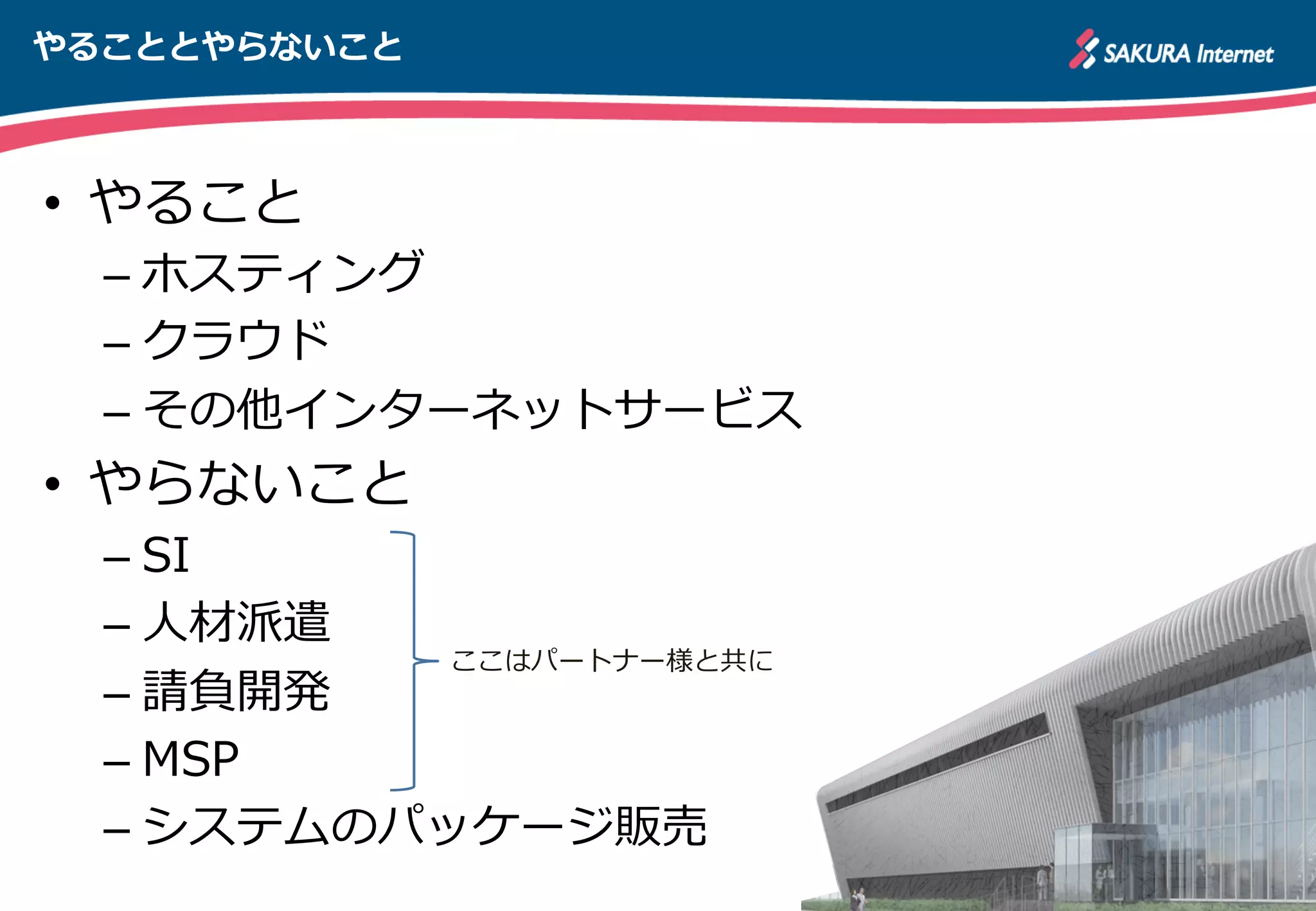 やることとやらないこと

SAKURA Internet

• やること
– ホスティング
– クラウド
– その他インターネットサービス
• やらないこと
– SI
– 人材派遣
– 請負開発
– MSP
– システムのパッケージ販売

ここはパートナー様と共に